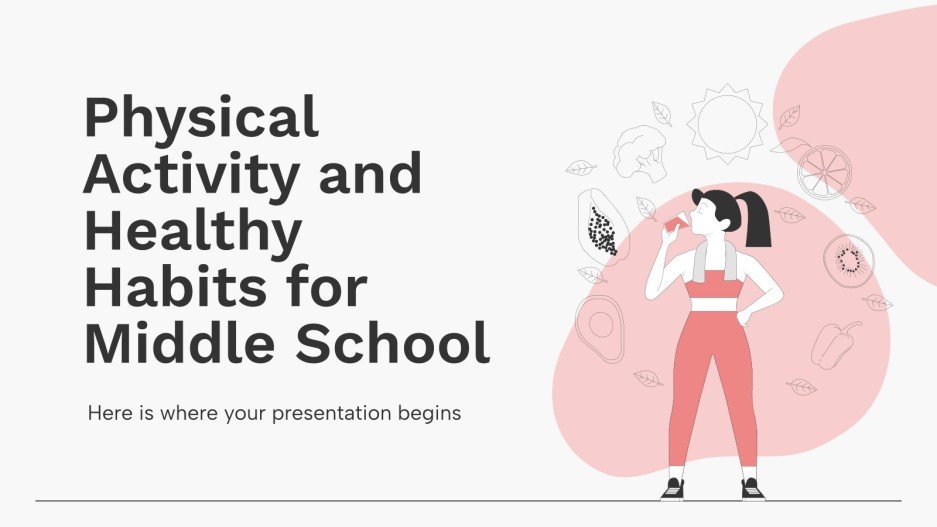 Physical Activity and Healthy Habits for Middle School

Here is where your presentation begins